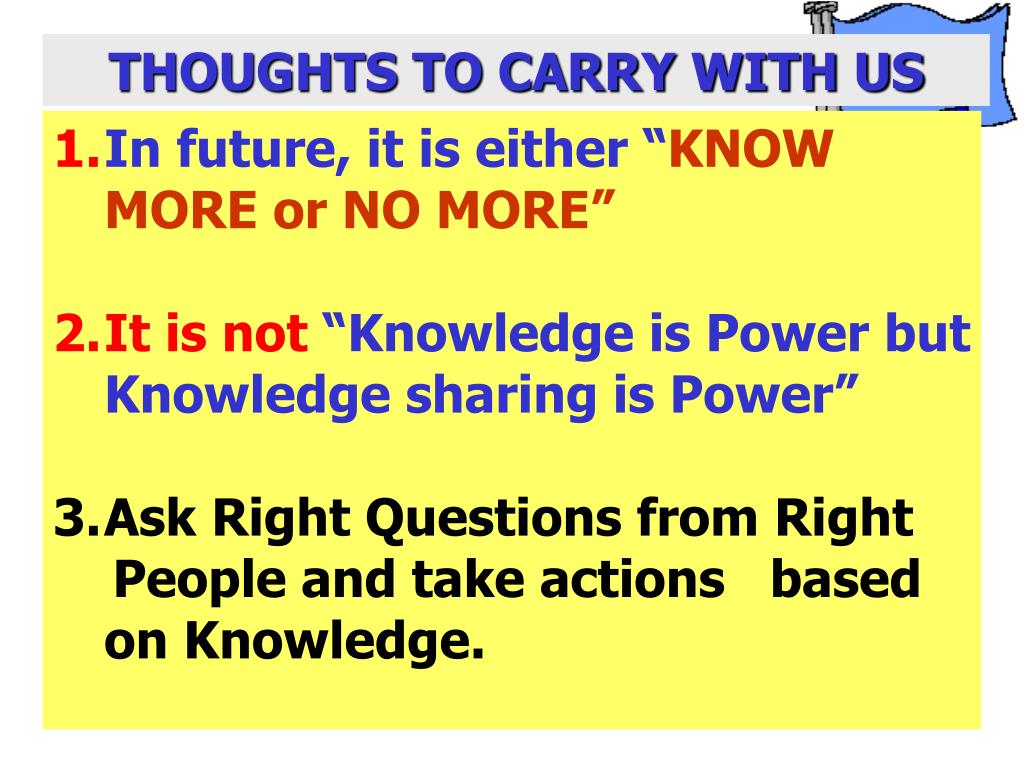 THOUGHTS TO CARRY WITH US

1. In future, it is either “KNOW MORE or NO MORE”

2. It is not “Knowledge is Power but Knowledge sharing is Power”

3. Ask Right Questions from Right People and take actions based on Knowledge.